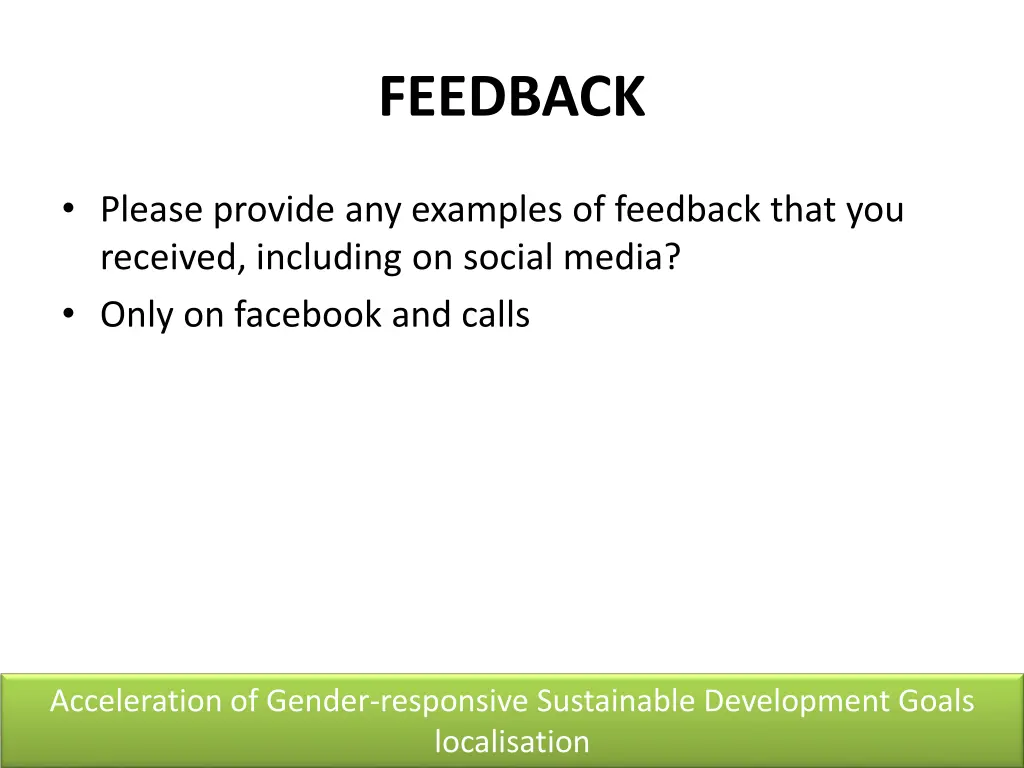 FEEDBACK

• Please provide any examples of feedback that you received, including on social media?
• Only on facebook and calls

Acceleration of Gender-responsive Sustainable Development Goals localisation